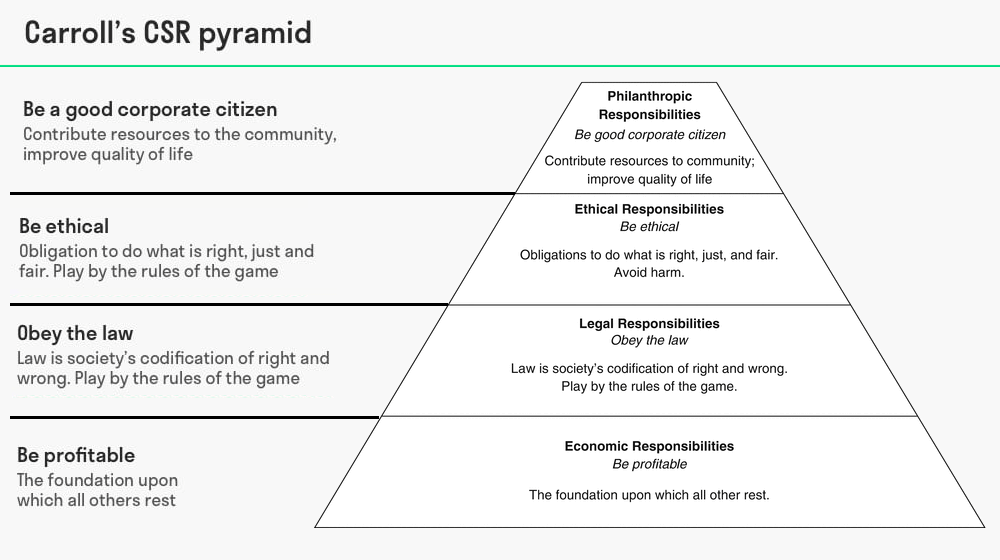 Carroll's CSR pyramid

Be a good corporate citizen
Contribute resources to the community, improve quality of life

Be ethical
Obligation to do what is right, just and fair. Play by the rules of the game

Obey the law
Law is society's codification of right and wrong. Play by the rules of the game

Be profitable
The foundation upon which all others rest

Philanthropic Responsibilities
Be good corporate citizen
Contribute resources to community; improve quality of life

Ethical Responsibilities
Be ethical
Obligations to do what is right, just, and fair. Avoid harm.

Legal Responsibilities
Obey the law
Law is society's codification of right and wrong. Play by the rules of the game.

Economic Responsibilities
Be profitable
The foundation upon which all other rest.